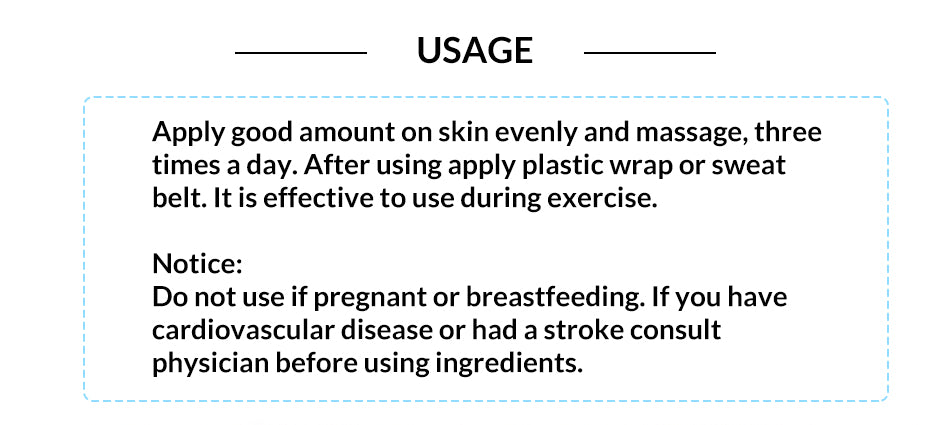 USAGE

Apply good amount on skin evenly and massage, three times a day. After using apply plastic wrap or sweat belt. It is effective to use during exercise.

Notice:
Do not use if pregnant or breastfeeding. If you have cardiovascular disease or had a stroke consult physician before using ingredients.